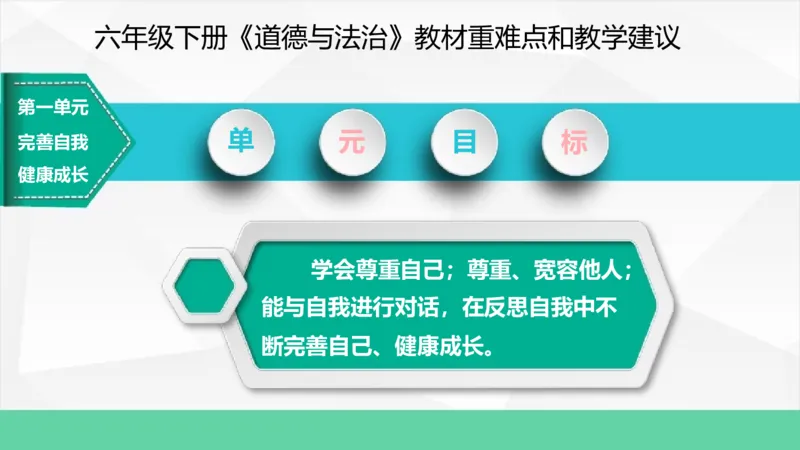 六年级下册《道德与法治》教材重难点和教学建议

第一单元
完善自我
健康成长

单 元 目 标

学会尊重自己；尊重、宽容他人；能与自我进行对话，在反思自我中不断完善自己、健康成长。